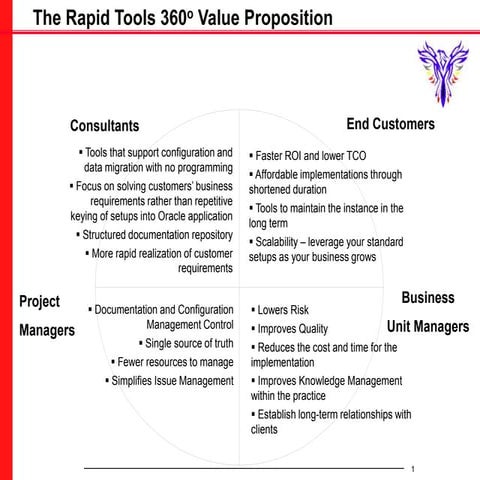 The Rapid Tools 360º Value Proposition

Consultants

▪ Tools that support configuration and data migration with no programming
▪ Focus on solving customers' business requirements rather than repetitive keying of setups into Oracle application
▪ Structured documentation repository
▪ More rapid realization of customer requirements

End Customers

▪ Faster ROI and lower TCO
▪ Affordable implementations through shortened duration
▪ Tools to maintain the instance in the long term
▪ Scalability – leverage your standard setups as your business grows

Project Managers

▪ Documentation and Configuration Management Control
▪ Single source of truth
▪ Fewer resources to manage
▪ Simplifies Issue Management

Business Unit Managers

▪ Lowers Risk
▪ Improves Quality
▪ Reduces the cost and time for the implementation
▪ Improves Knowledge Management within the practice
▪ Establish long-term relationships with clients

1